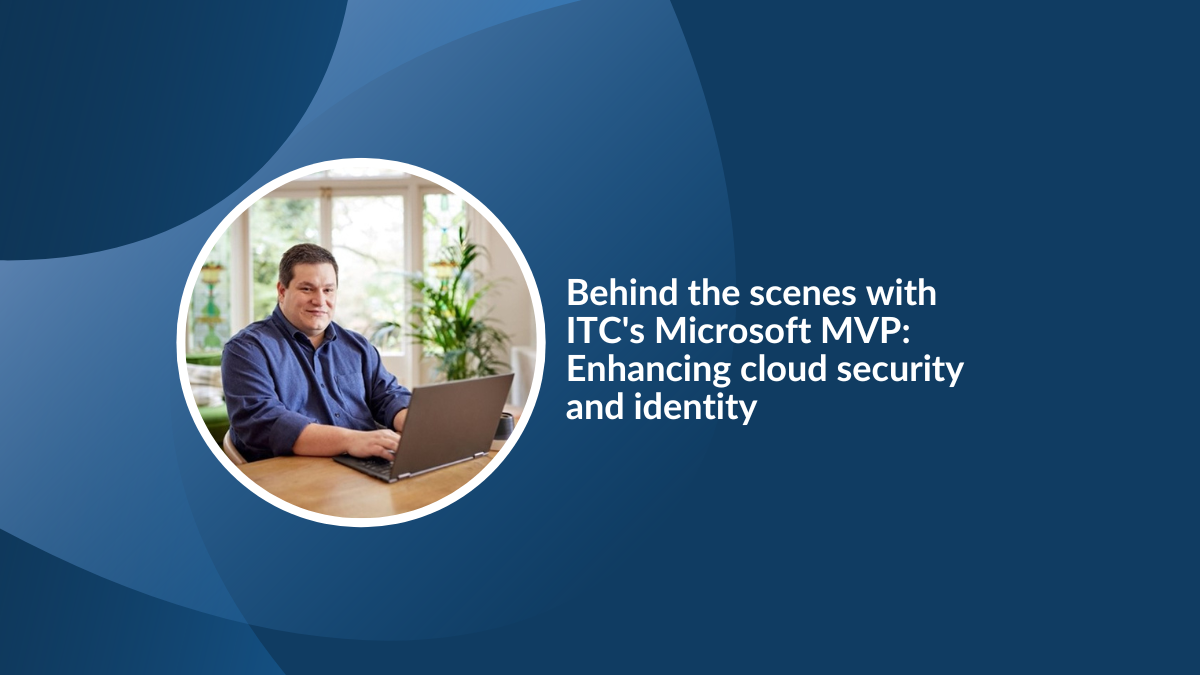 Behind the scenes with ITC's Microsoft MVP: Enhancing cloud security and identity